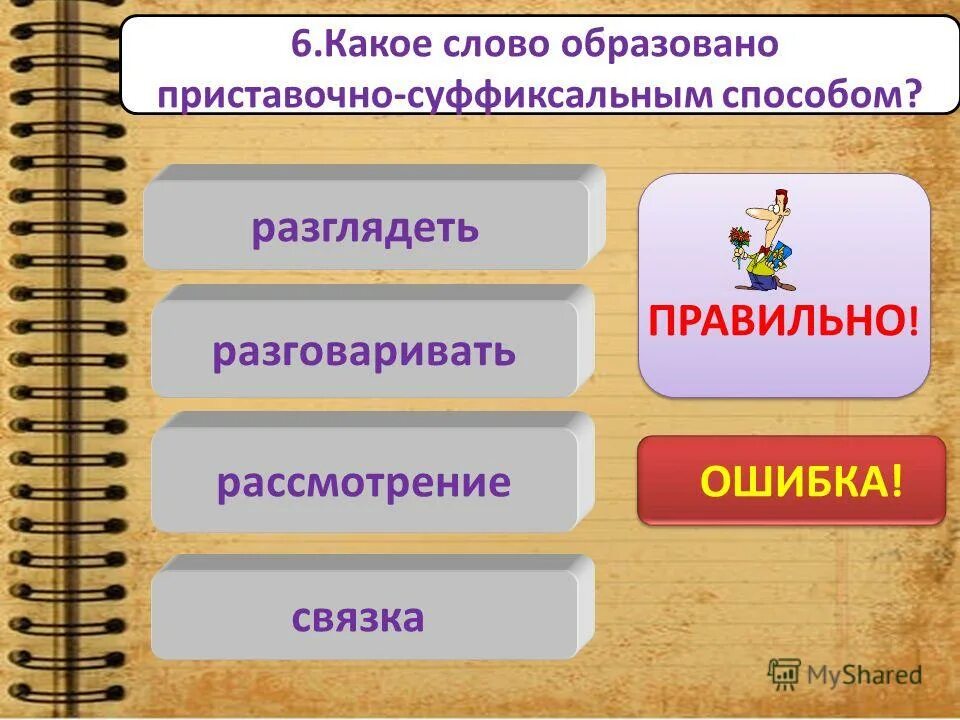 6.Какое слово образовано приставочно-суффиксальным способом?

разглядеть

разговаривать

рассмотрение

связка

ПРАВИЛЬНО!

ОШИБКА!

MyShared